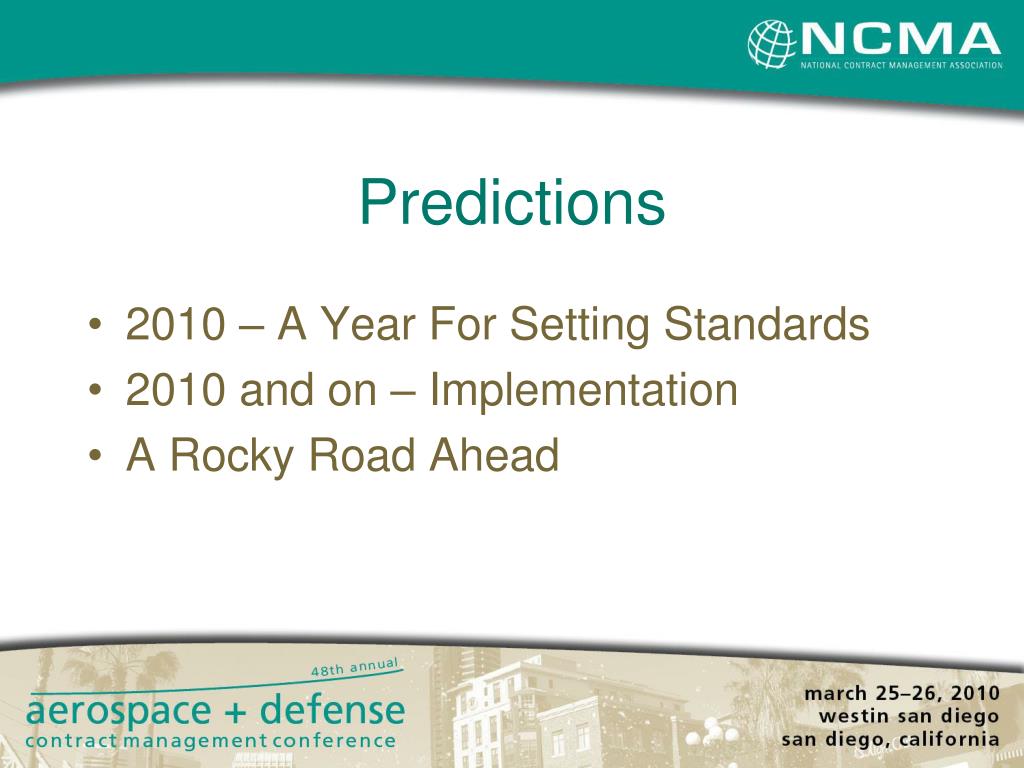 NCMA
NATIONAL CONTRACT MANAGEMENT ASSOCIATION

Predictions

• 2010 – A Year For Setting Standards
• 2010 and on – Implementation
• A Rocky Road Ahead

48th annual
aerospace + defense
contract management conference

march 25–26, 2010
westin san diego
san diego, california